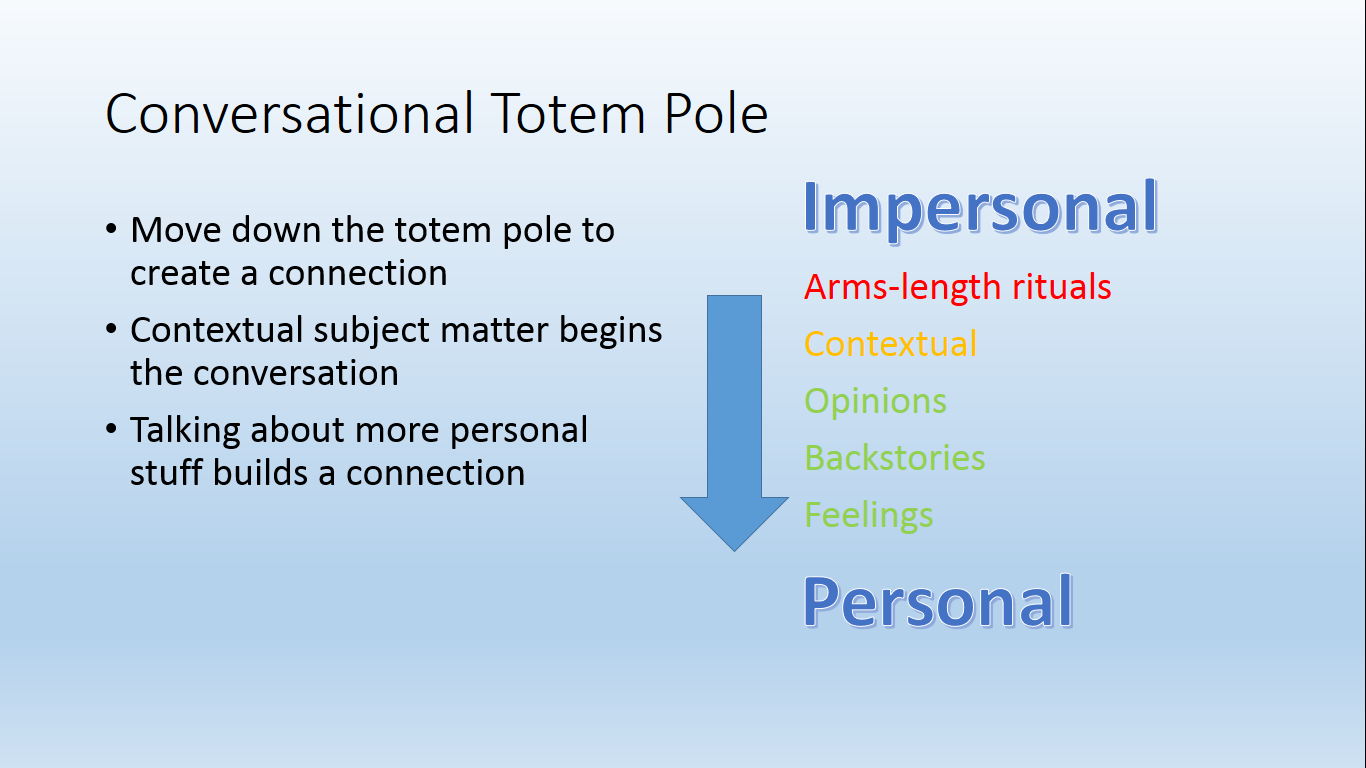 Conversational Totem Pole

• Move down the totem pole to create a connection
• Contextual subject matter begins the conversation
• Talking about more personal stuff builds a connection

Impersonal
Arms-length rituals
Contextual
Opinions
Backstories
Feelings
Personal